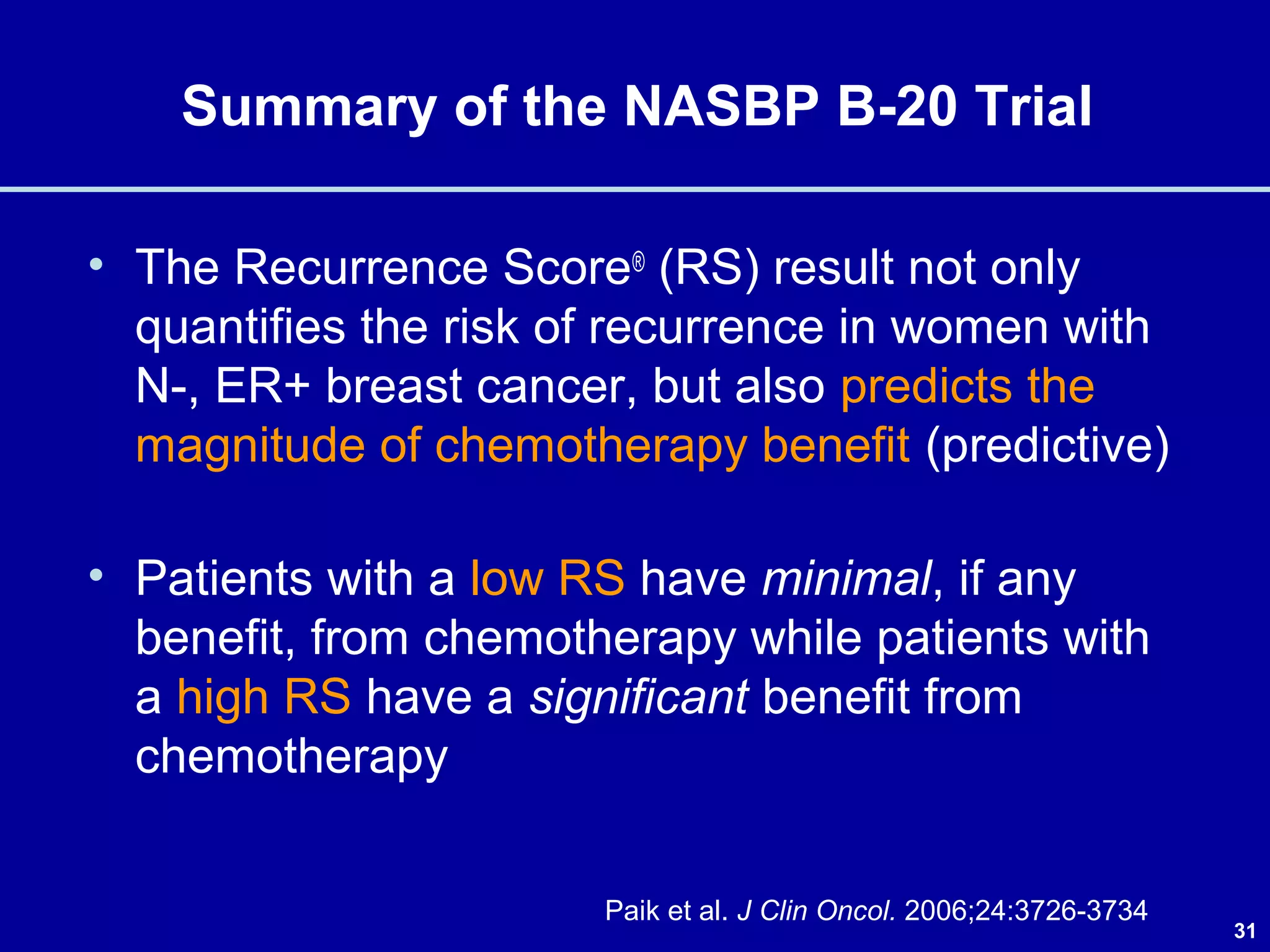 Summary of the NASBP B-20 Trial

• The Recurrence Score® (RS) result not only quantifies the risk of recurrence in women with N-, ER+ breast cancer, but also predicts the magnitude of chemotherapy benefit (predictive)

• Patients with a low RS have minimal, if any benefit, from chemotherapy while patients with a high RS have a significant benefit from chemotherapy

Paik et al. J Clin Oncol. 2006;24:3726-3734

31